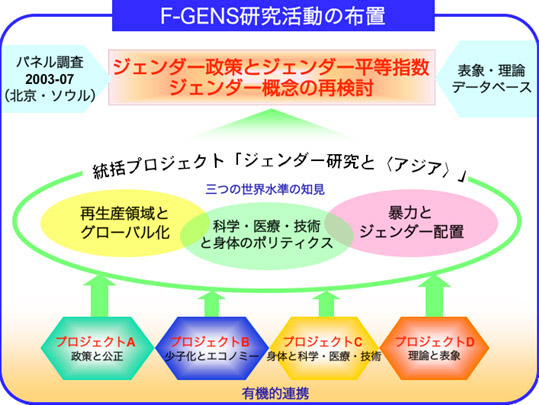 F-GENS研究活動の布置

パネル調査
2003-07
（北京・ソウル）

ジェンダー政策とジェンダー平等指数
ジェンダー概念の再検討

表象・理論
データベース

統括プロジェクト「ジェンダー研究と〈アジア〉」

三つの世界水準の知見

再生産領域と
グローバル化

科学・医療・技術
と身体のポリティクス

暴力と
ジェンダー配置

プロジェクトA
政策と公正

プロジェクトB
少子化とエコノミー

プロジェクトC
身体と科学・医療・技術

プロジェクトD
理論と表象

有機的連携